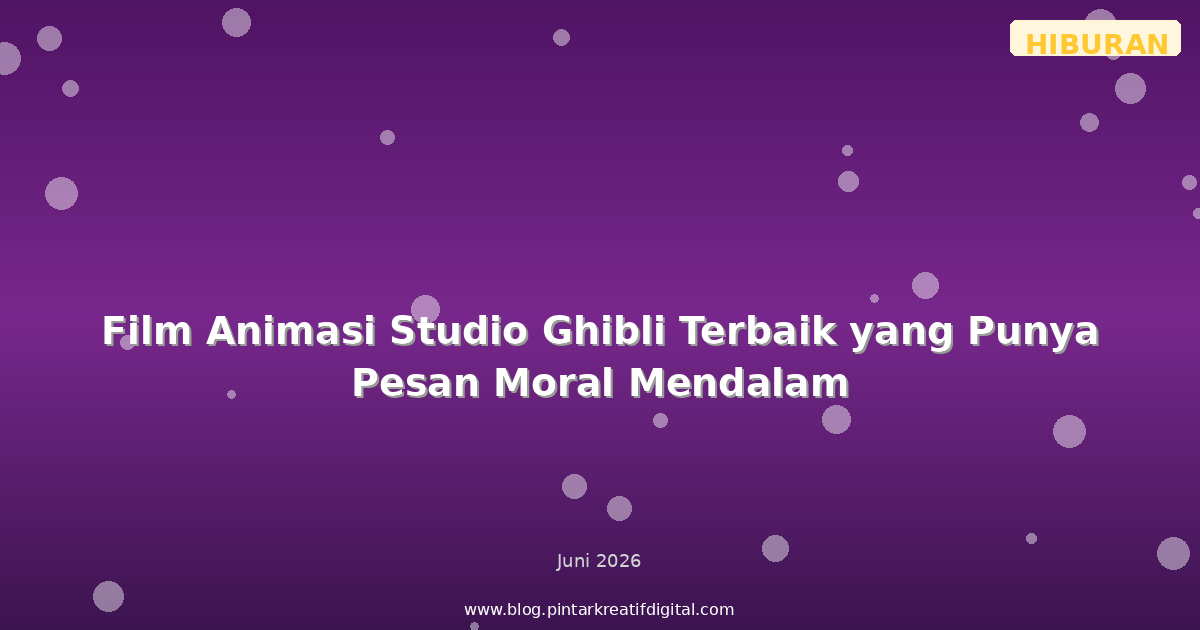 HIBURAN

Film Animasi Studio Ghibli Terbaik yang Punya Pesan Moral Mendalam

Juni 2026

www.blog.pintarkreatifdigital.com